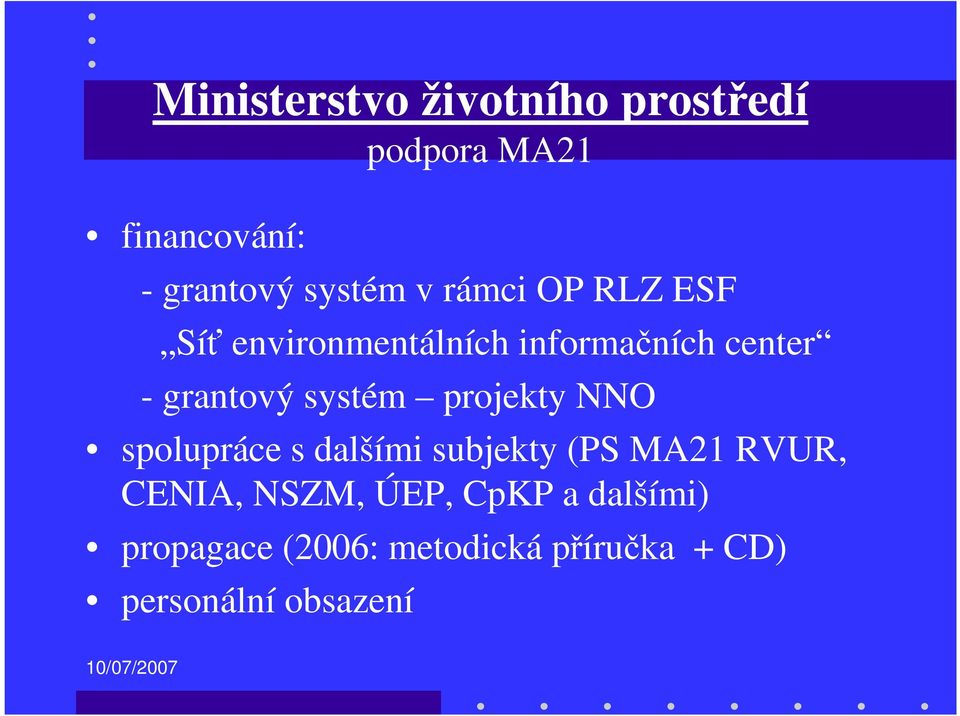 Ministerstvo životního prostředí
podpora MA21

• financování:

- grantový systém v rámci OP RLZ ESF

„Síť environmentálních informačních center“

- grantový systém – projekty NNO

• spolupráce s dalšími subjekty (PS MA21 RVUR, CENIA, NSZM, ÚEP, CpKP a dalšími)

• propagace (2006: metodická příručka + CD)

• personální obsazení

10/07/2007